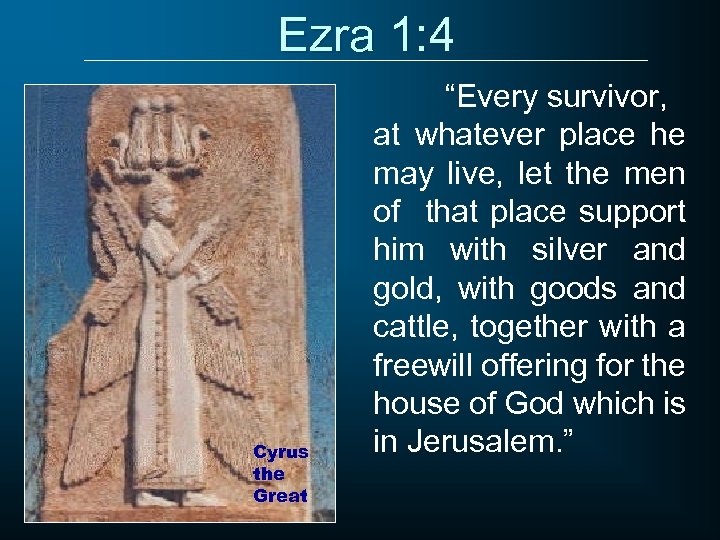 Ezra 1:4

Cyrus the Great

“Every survivor, at whatever place he may live, let the men of that place support him with silver and gold, with goods and cattle, together with a freewill offering for the house of God which is in Jerusalem.”